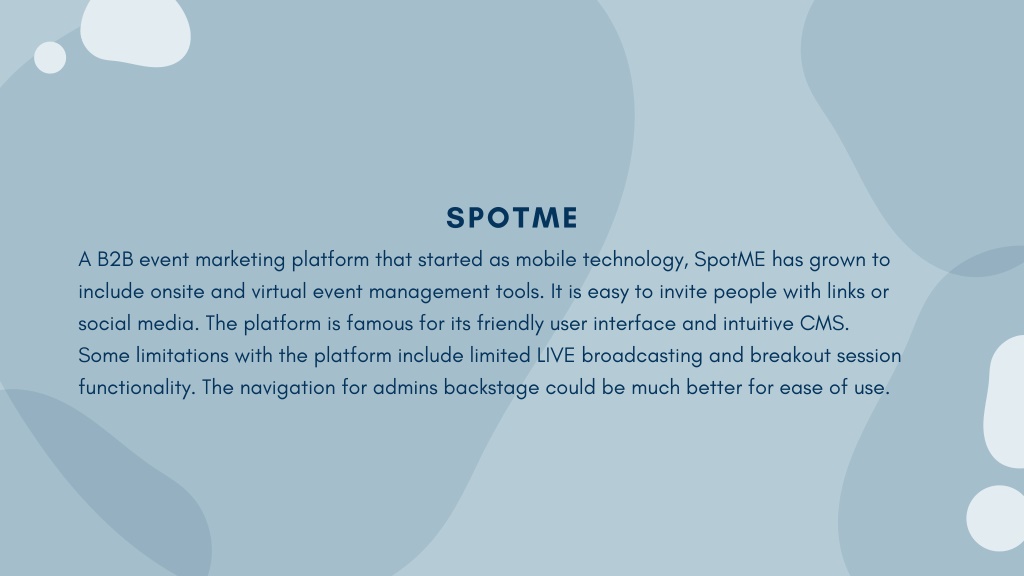 SPOTME

A B2B event marketing platform that started as mobile technology, SpotME has grown to include onsite and virtual event management tools. It is easy to invite people with links or social media. The platform is famous for its friendly user interface and intuitive CMS. Some limitations with the platform include limited LIVE broadcasting and breakout session functionality. The navigation for admins backstage could be much better for ease of use.